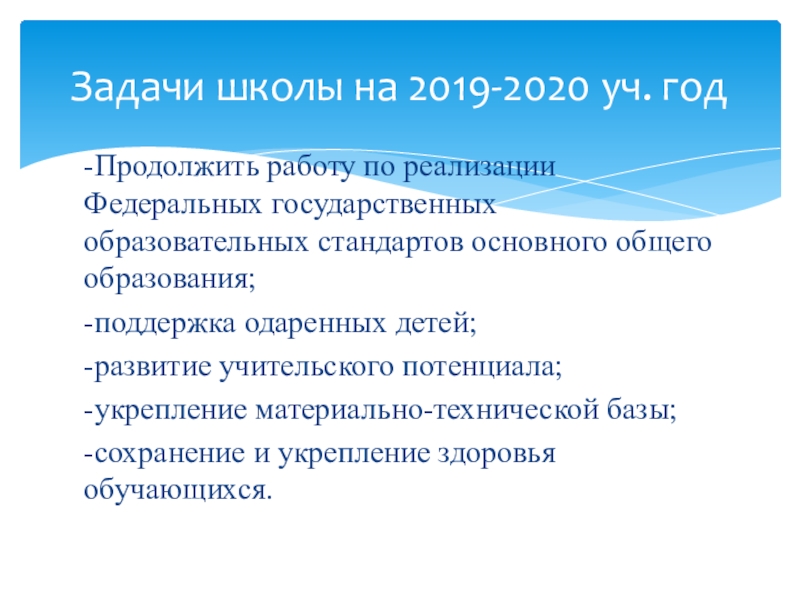 Задачи школы на 2019-2020 уч. год

-Продолжить работу по реализации Федеральных государственных образовательных стандартов основного общего образования;

-поддержка одаренных детей;

-развитие учительского потенциала;

-укрепление материально-технической базы;

-сохранение и укрепление здоровья обучающихся.